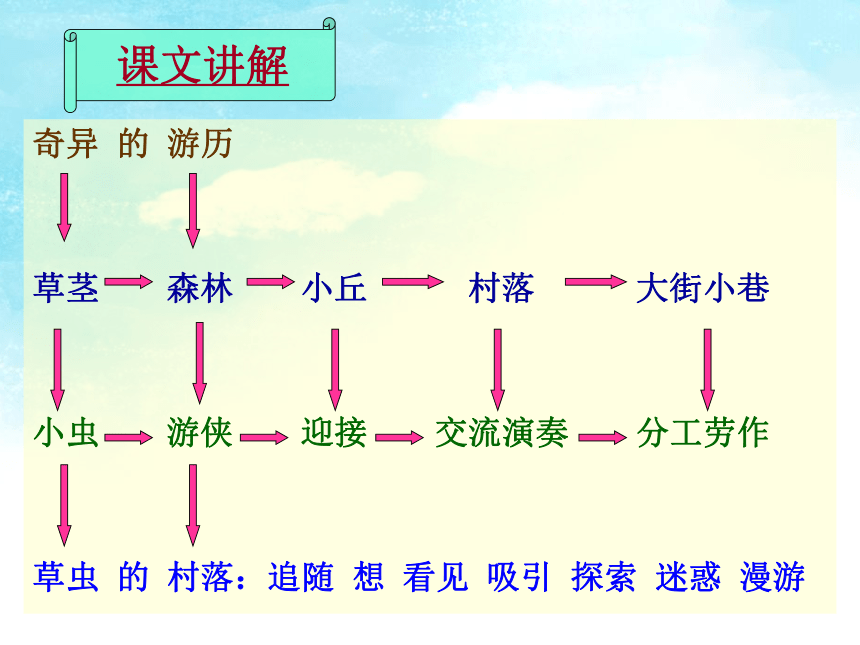 课文讲解

奇异 的 游历

草茎 森林 小丘 村落 大街小巷

小虫 游侠 迎接 交流演奏 分工劳作

草虫 的 村落：追随 想 看见 吸引 探索 迷惑 漫游